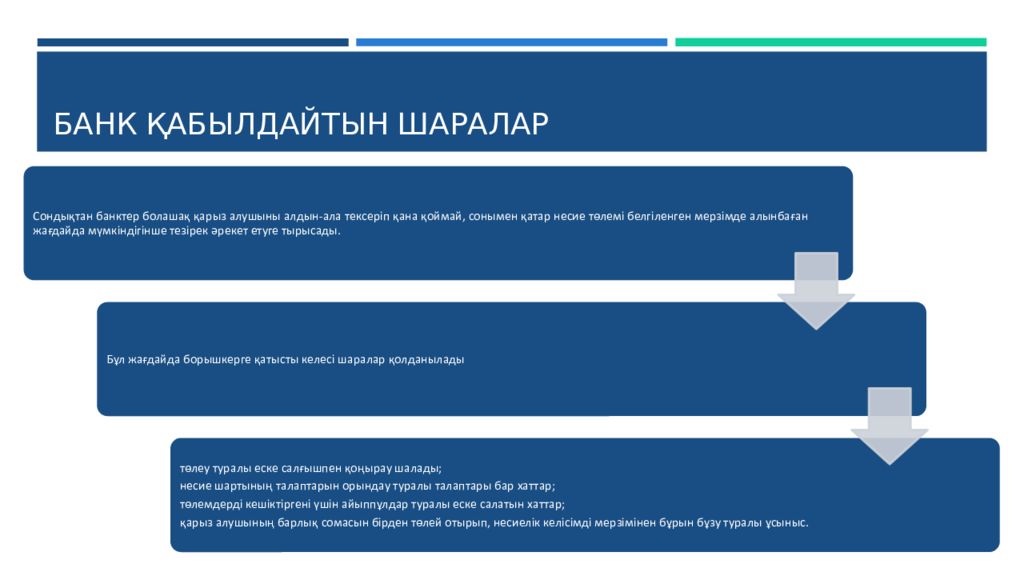 БАНК ҚАБЫЛДАЙТЫН ШАРАЛАР

Сондықтан банктер болашақ қарыз алушыны алдын-ала тексеріп қана қоймай, сонымен қатар несие төлемі белгіленген мерзімде алынбаған жағдайда мүмкіндігінше тезірек әрекет етуге тырысады.

Бұл жағдайда борышкерге қатысты келесі шаралар қолданылады

төлеу туралы еске салғышпен қоңырау шалады;
несие шартының талаптарын орындау туралы талаптары бар хаттар;
төлемдерді кешіктіргені үшін айыппұлдар туралы еске салатын хаттар;
қарыз алушының барлық сомасын бірден төлей отырып, несиелік келісімді мерзімінен бұрын бұзу туралы ұсыныс.